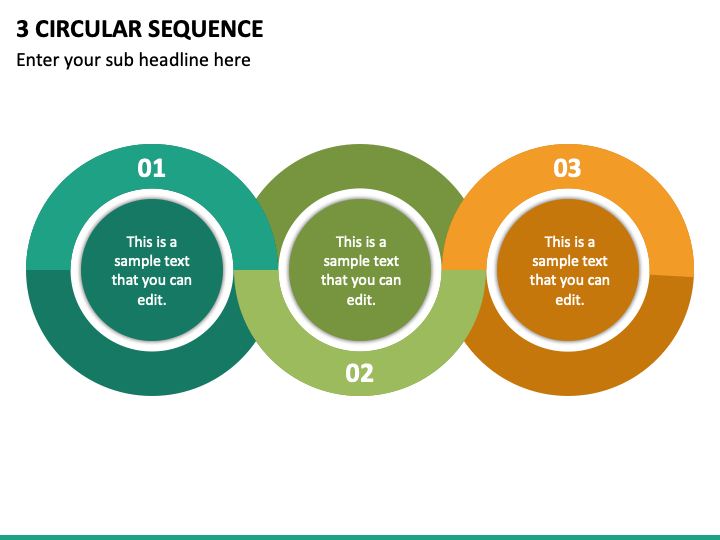 3 CIRCULAR SEQUENCE

Enter your sub headline here

01

This is a sample text that you can edit.

This is a sample text that you can edit.

02

03

This is a sample text that you can edit.